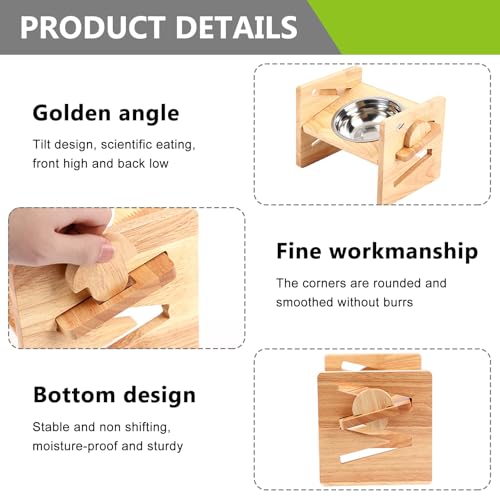 PRODUCT DETAILS

Golden angle

Tilt design, scientific eating, front high and back low

Fine workmanship

The corners are rounded and smoothed without burrs

Bottom design

Stable and non shifting, moisture-proof and sturdy